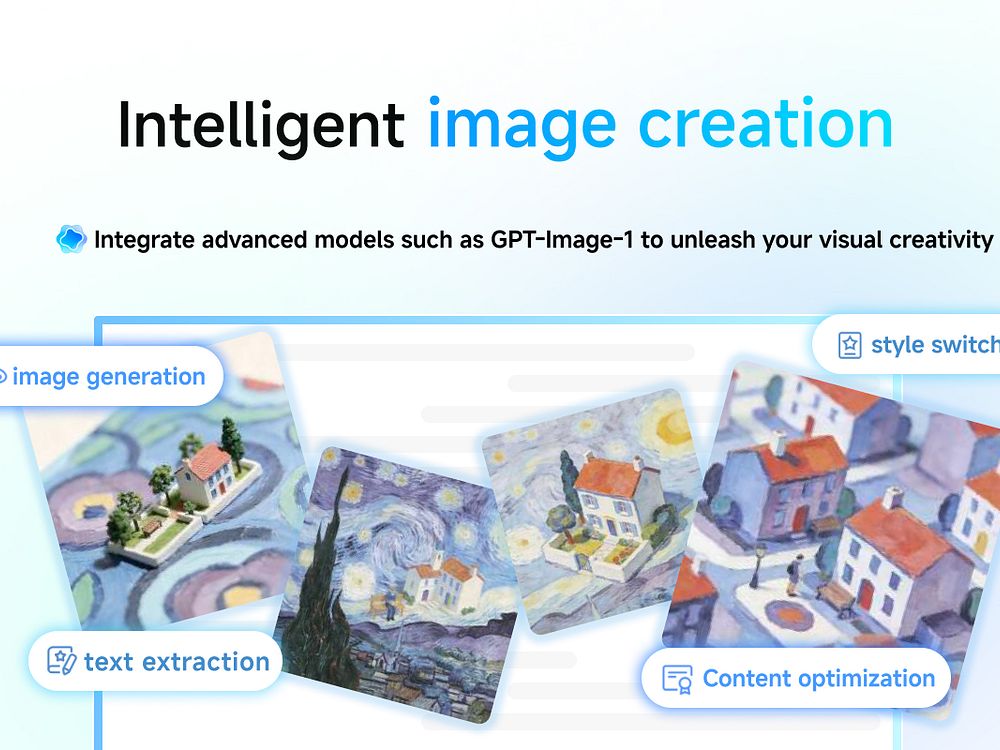 Intelligent image creation

Integrate advanced models such as GPT-Image-1 to unleash your visual creativity

image generation

style switch

text extraction

Content optimization